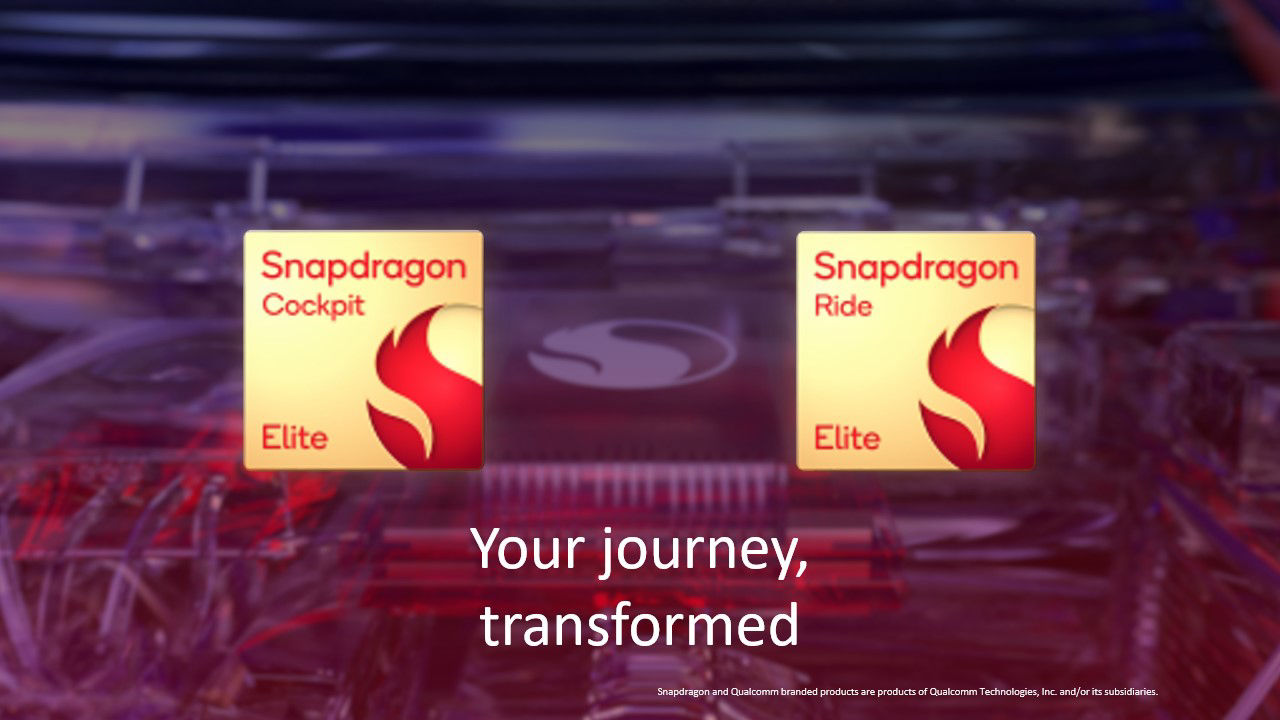 Snapdragon
Cockpit
Elite

Snapdragon
Ride
Elite

Your journey,
transformed

Snapdragon and Qualcomm branded products are products of Qualcomm Technologies, Inc. and/or its subsidiaries.